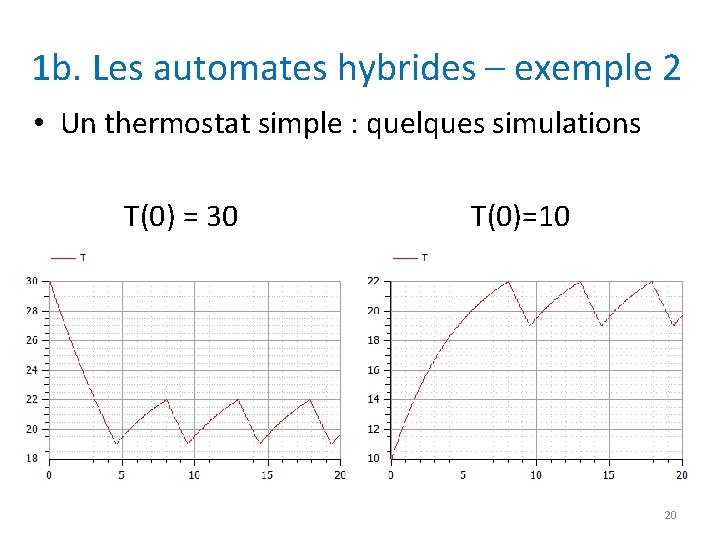 1b. Les automates hybrides – exemple 2

• Un thermostat simple : quelques simulations

T(0) = 30

T

30
28
26
24
22
20
18

0 5 10 15 20

T(0)=10

T

22
20
18
16
14
12
10

0 5 10 15 20

20